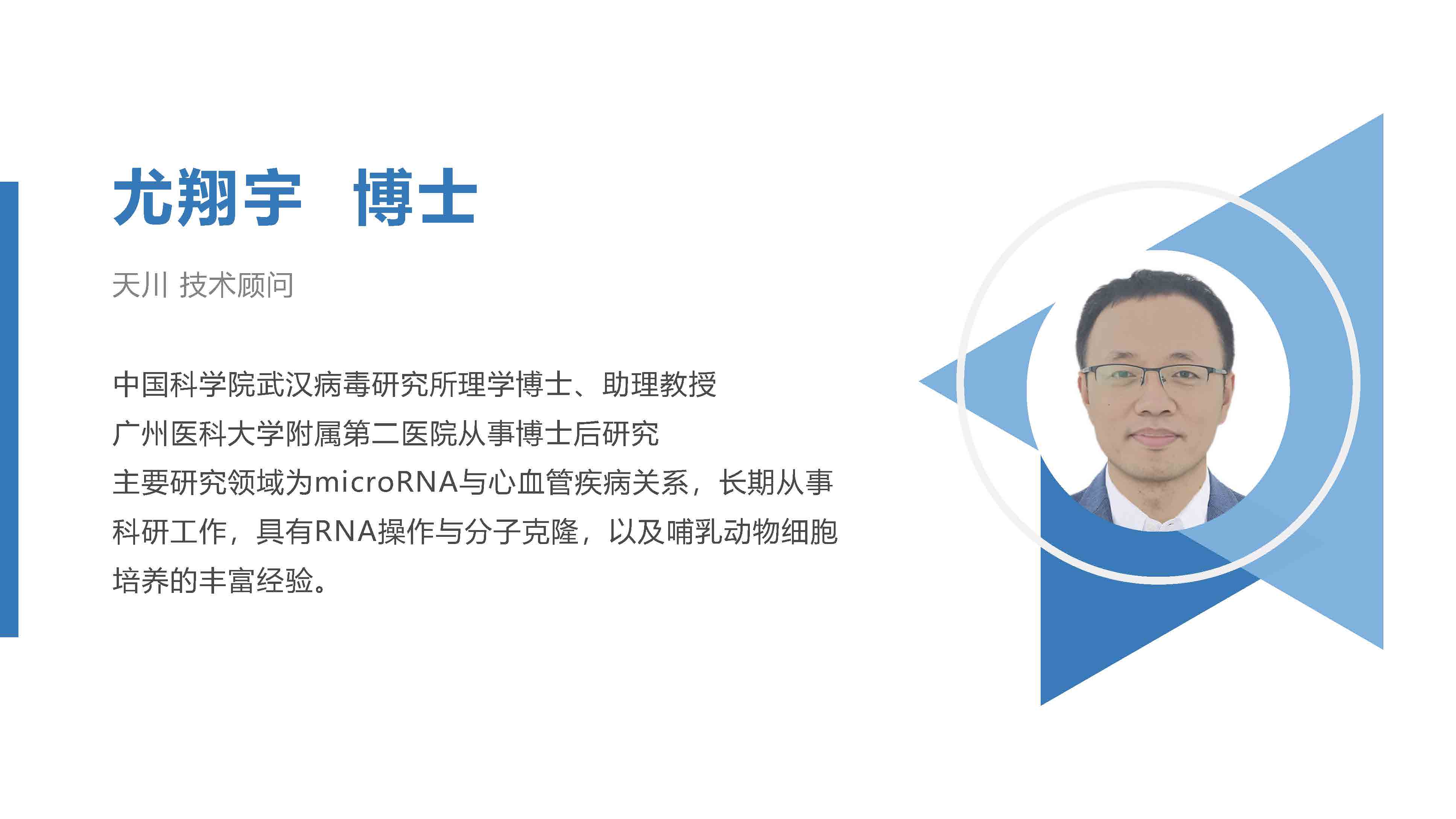 尤翔宇 博士

天川 技术顾问

中国科学院武汉病毒研究所理学博士、助理教授
广州医科大学附属第二医院从事博士后研究
主要研究领域为microRNA与心血管疾病关系，长期从事科研工作，具有RNA操作与分子克隆，以及哺乳动物细胞培养的丰富经验。